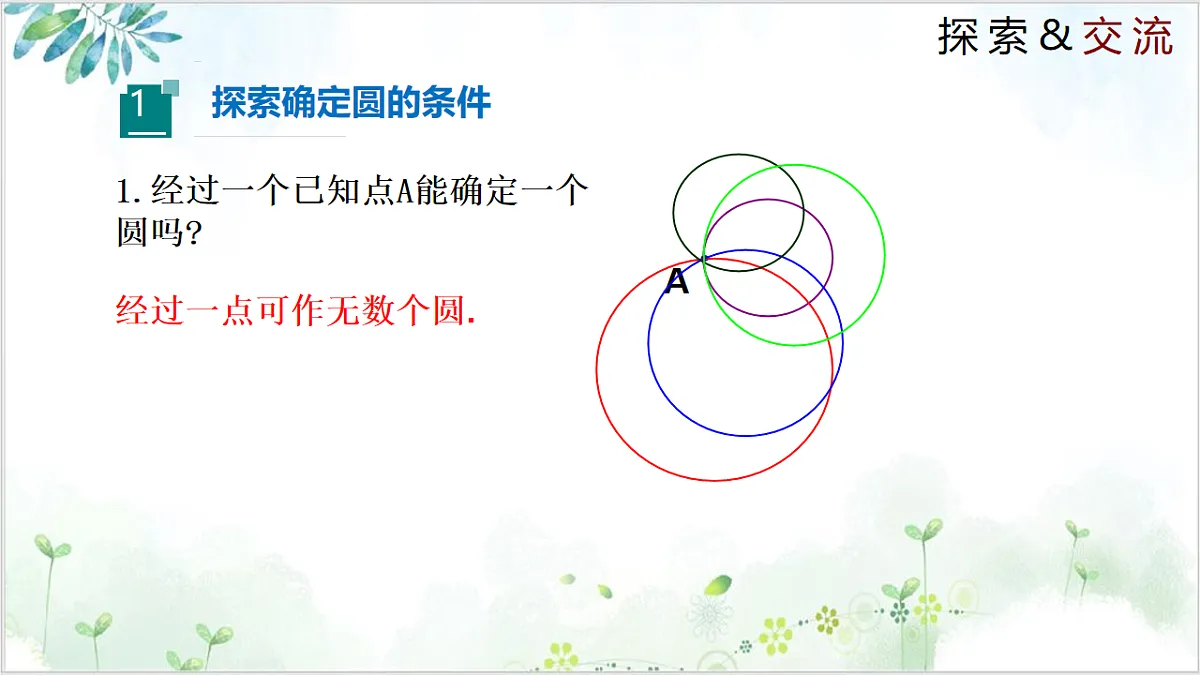 探索&交流

1

探索确定圆的条件

1.经过一个已知点A能确定一个圆吗?

经过一点可作无数个圆.

A